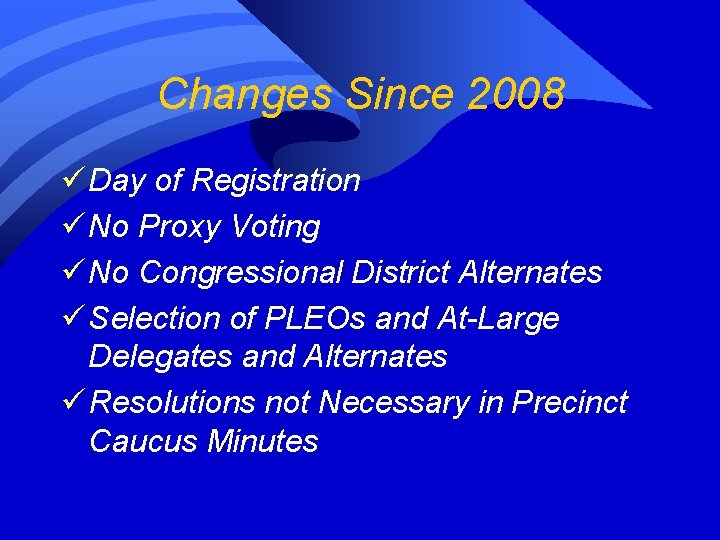 Changes Since 2008

✓ Day of Registration

✓ No Proxy Voting

✓ No Congressional District Alternates

✓ Selection of PLEOs and At-Large Delegates and Alternates

✓ Resolutions not Necessary in Precinct Caucus Minutes